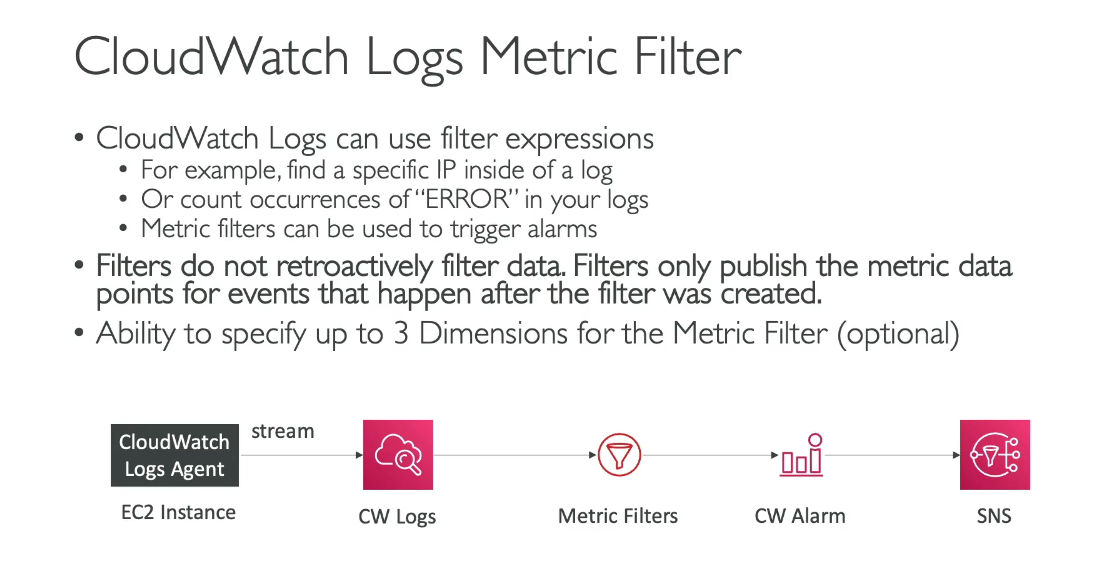 CloudWatch Logs Metric Filter

• CloudWatch Logs can use filter expressions
  • For example, find a specific IP inside of a log
  • Or count occurrences of "ERROR" in your logs
  • Metric filters can be used to trigger alarms
• Filters do not retroactively filter data. Filters only publish the metric data points for events that happen after the filter was created.
• Ability to specify up to 3 Dimensions for the Metric Filter (optional)

CloudWatch Logs Agent
EC2 Instance
stream
CW Logs
Metric Filters
CW Alarm
SNS